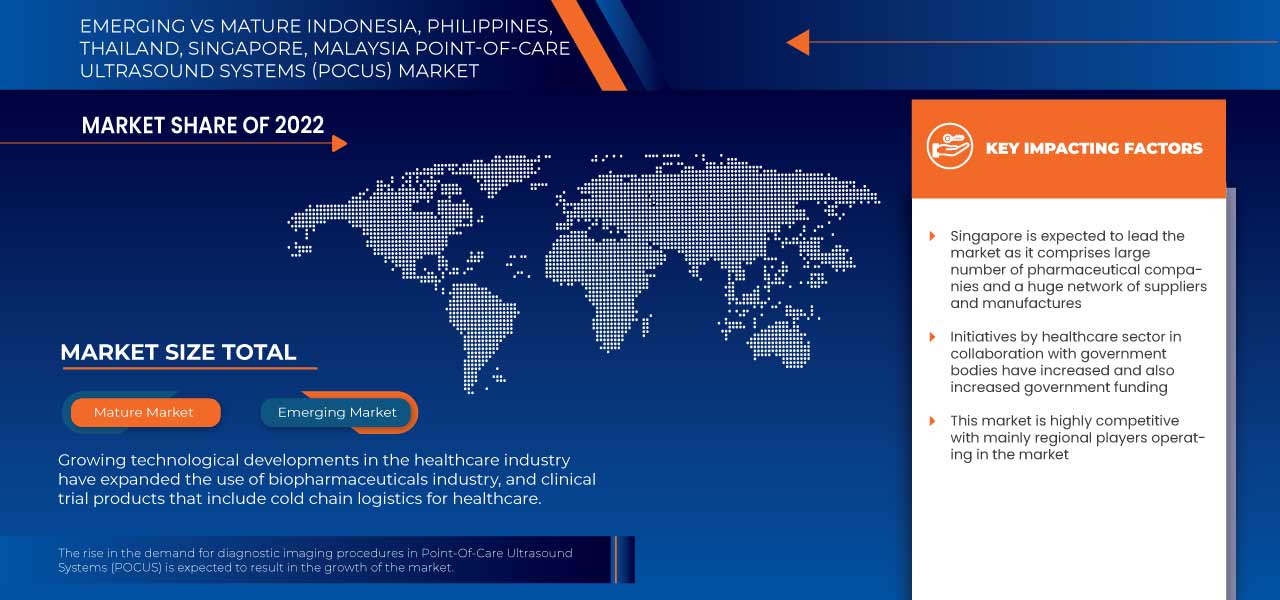 EMERGING VS MATURE INDONESIA, PHILIPPINES, THAILAND, SINGAPORE, MALAYSIA POINT-OF-CARE ULTRASOUND SYSTEMS (POCUS) MARKET

MARKET SHARE OF 2022

MARKET SIZE TOTAL

Mature Market

Emerging Market

Growing technological developments in the healthcare industry have expanded the use of biopharmaceuticals industry, and clinical trial products that include cold chain logistics for healthcare.

The rise in the demand for diagnostic imaging procedures in Point-Of-Care Ultrasound Systems (POCUS) is expected to result in the growth of the market.

KEY IMPACTING FACTORS

Singapore is expected to lead the market as it comprises large number of pharmaceutical companies and a huge network of suppliers and manufactures

Initiatives by healthcare sector in collaboration with government bodies have increased and also increased government funding

This market is highly competitive with mainly regional players operating in the market